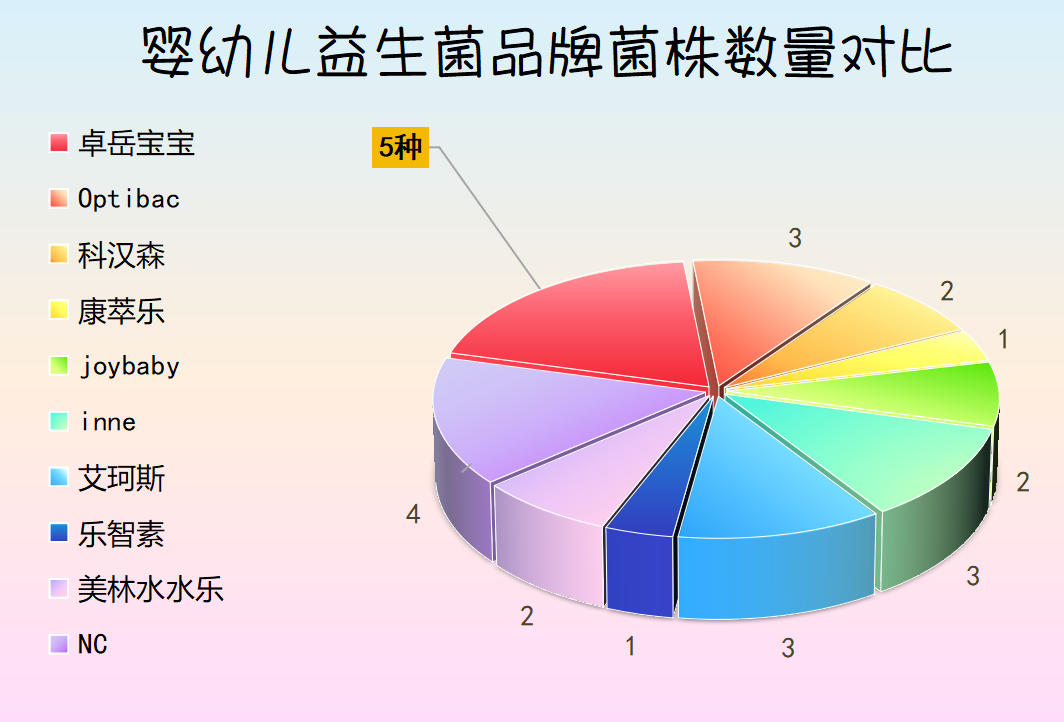 婴幼儿益生菌品牌菌株数量对比

卓岳宝宝
Optibac
科汉森
康萃乐
joybaby
inne
艾珂斯
乐智素
美林水水乐
NC

5种
3
2
1
2
3
3
1
2
4